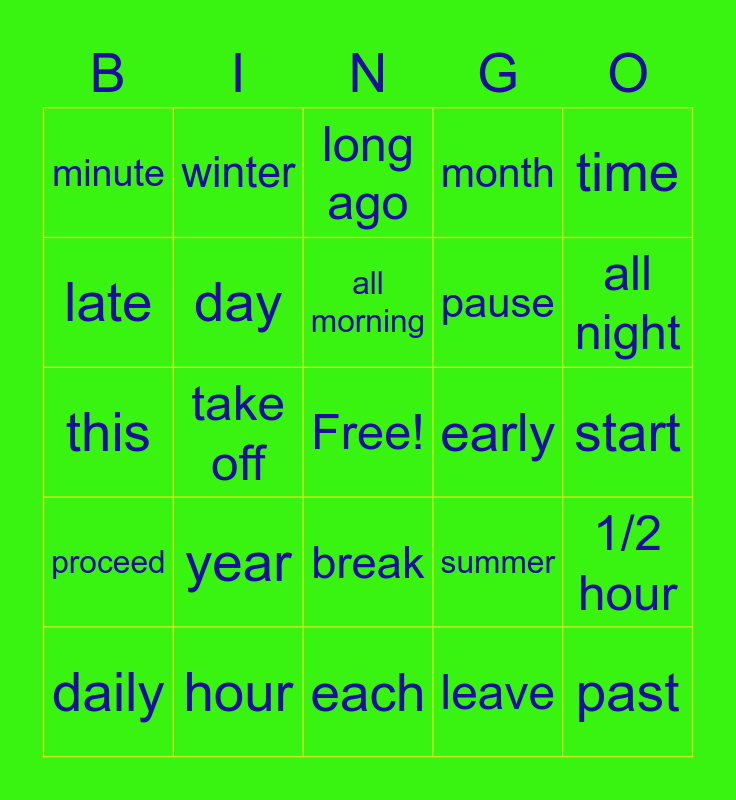 | B | I | N | G | O |
|---|---|---|---|---|
| minute | winter | long ago | month | time |
| late | day | all morning | pause | all night |
| this | take off | Free! | early | start |
| proceed | year | break | summer | 1/2 hour |
| daily | hour | each | leave | past |